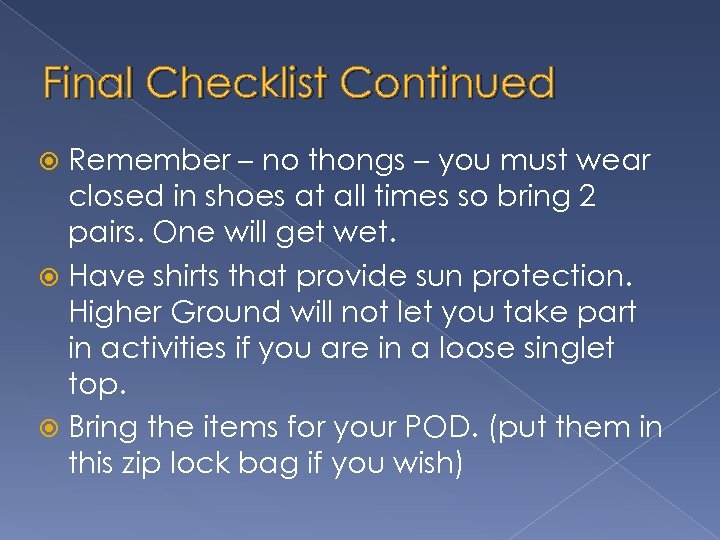 Final Checklist Continued

Remember – no thongs – you must wear closed in shoes at all times so bring 2 pairs. One will get wet.

Have shirts that provide sun protection. Higher Ground will not let you take part in activities if you are in a loose singlet top.

Bring the items for your POD. (put them in this zip lock bag if you wish)